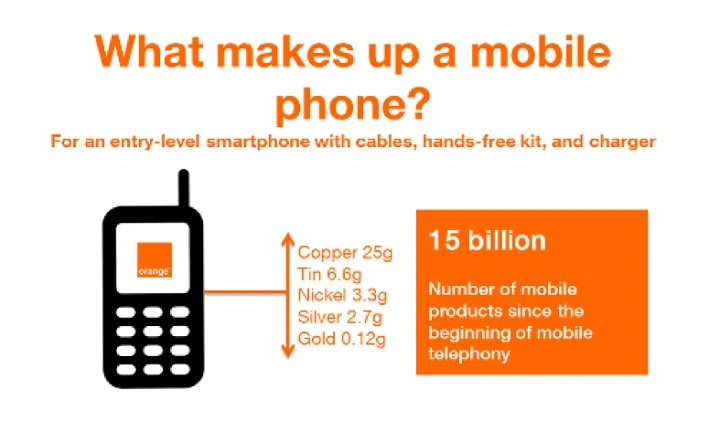 What makes up a mobile phone?

For an entry-level smartphone with cables, hands-free kit, and charger

orange

Copper 25g
Tin 6.6g
Nickel 3.3g
Silver 2.7g
Gold 0.12g

15 billion

Number of mobile products since the beginning of mobile telephony